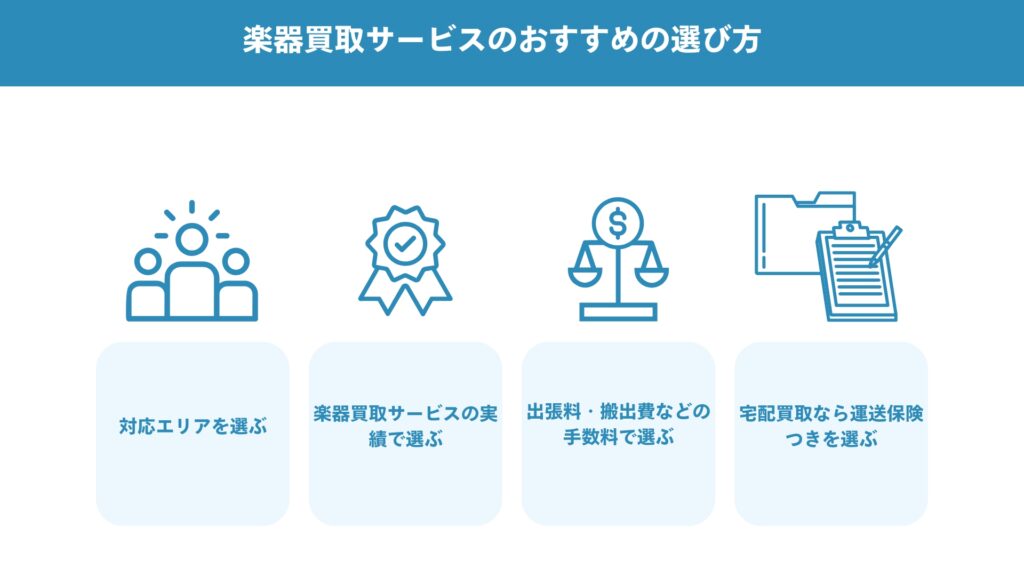 楽器買取サービスのおすすめの選び方

$

対応エリアを選ぶ

楽器買取サービスの実績で選ぶ

出張料・搬出費などの手数料で選ぶ

宅配買取なら運送保険つきを選ぶ